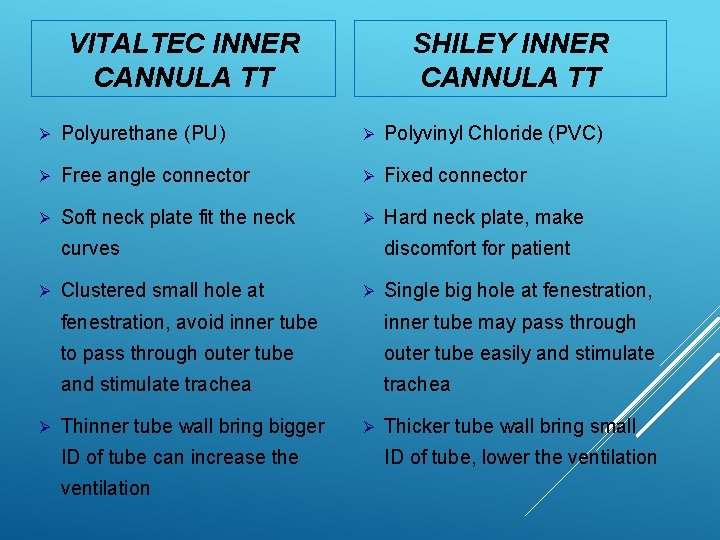 VITALTEC INNER CANNULA TT

➢ Polyurethane (PU)

➢ Free angle connector

➢ Soft neck plate fit the neck curves

➢ Clustered small hole at fenestration, avoid inner tube to pass through outer tube and stimulate trachea

➢ Thinner tube wall bring bigger ID of tube can increase the ventilation

SHILEY INNER CANNULA TT

➢ Polyvinyl Chloride (PVC)

➢ Fixed connector

➢ Hard neck plate, make discomfort for patient

➢ Single big hole at fenestration, inner tube may pass through outer tube easily and stimulate trachea

➢ Thicker tube wall bring small ID of tube, lower the ventilation